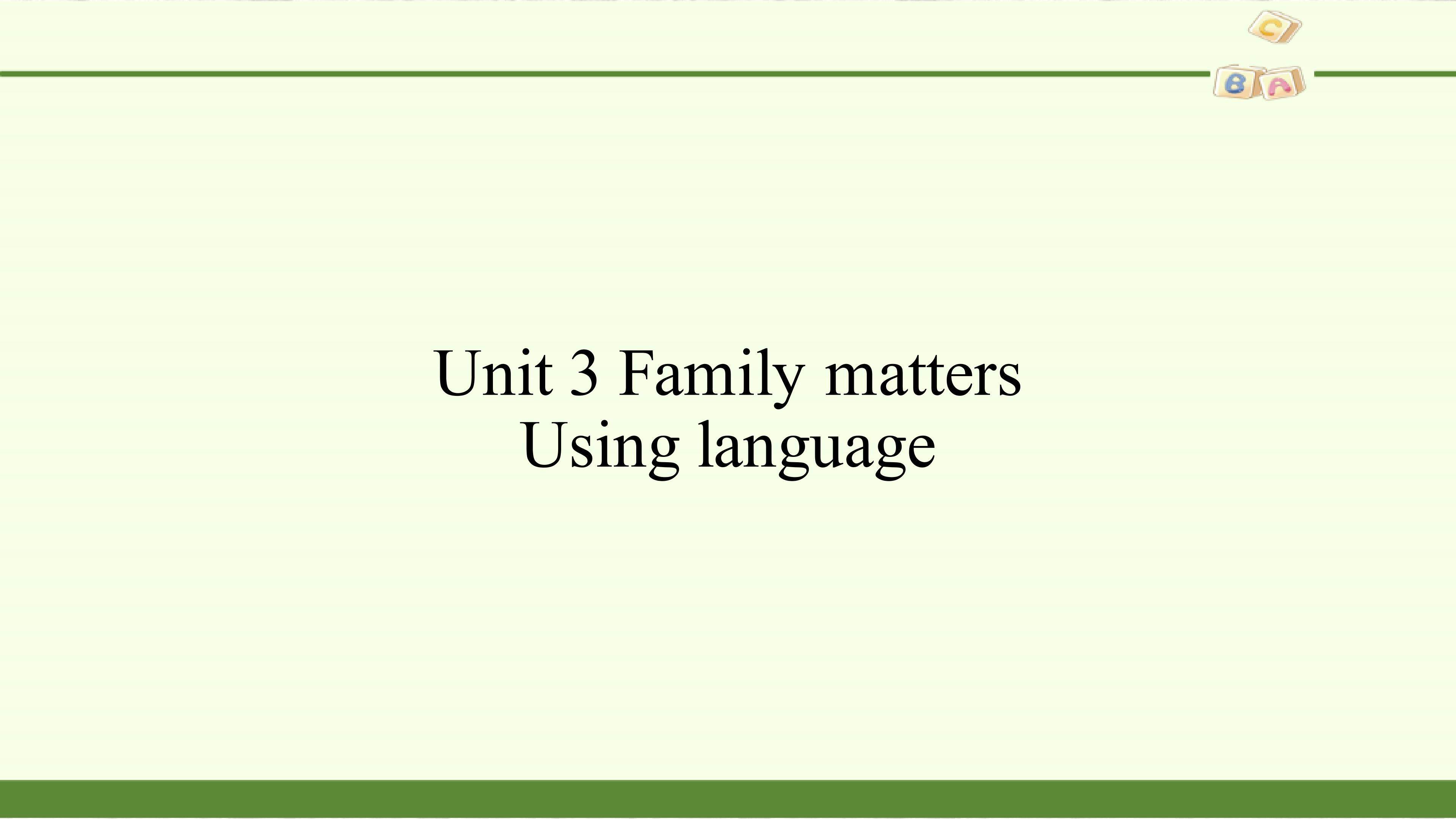 C
B A

Unit 3 Family matters
Using language